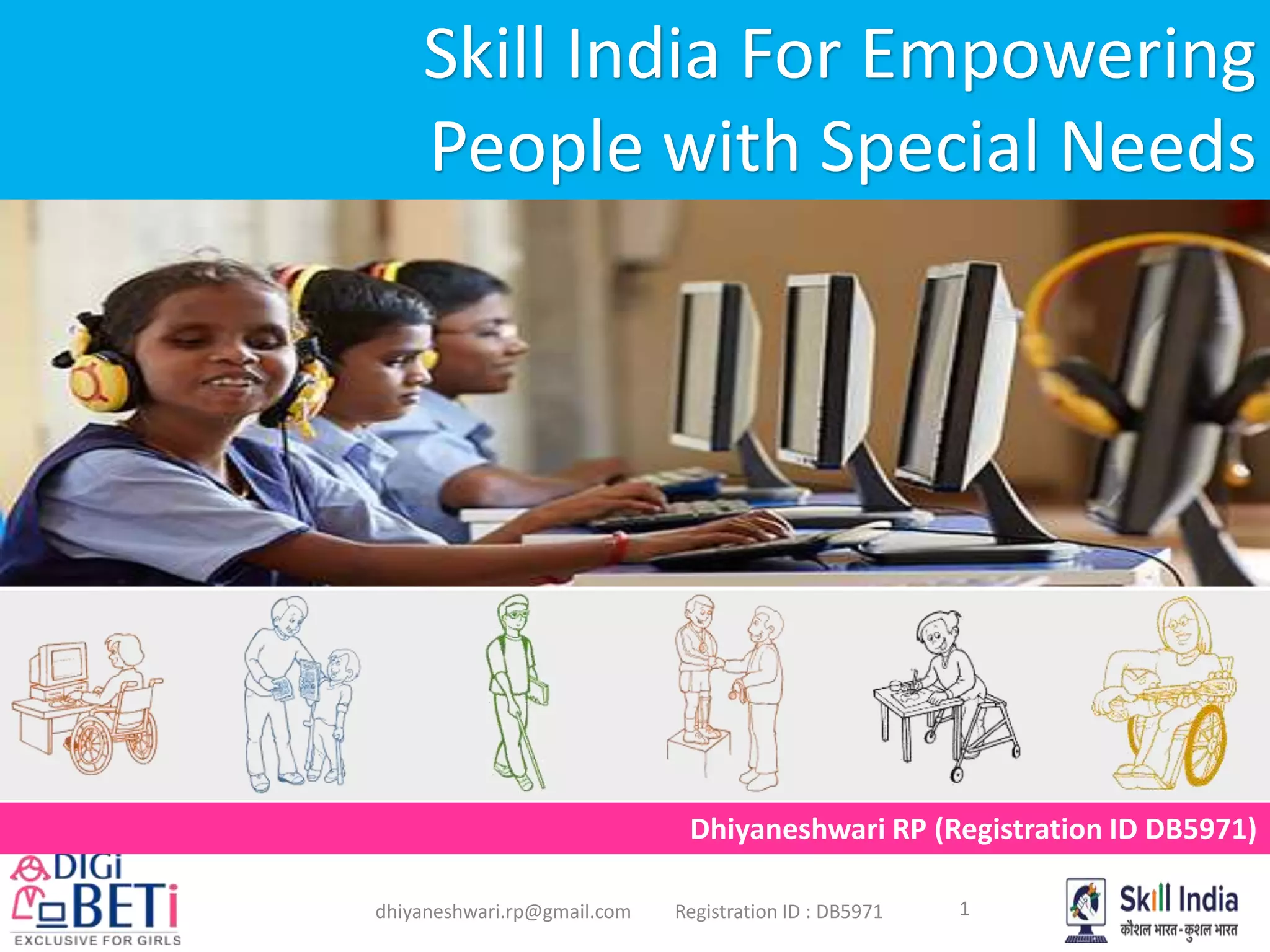 Skill India For Empowering People with Special Needs

Dhiyaneshwari RP (Registration ID DB5971)

DIGi BETi
EXCLUSIVE FOR GIRLS

dhiyaneshwari.rp@gmail.com

Registration ID : DB5971

1

Skill India
कौशल भारत-कुशल भारत